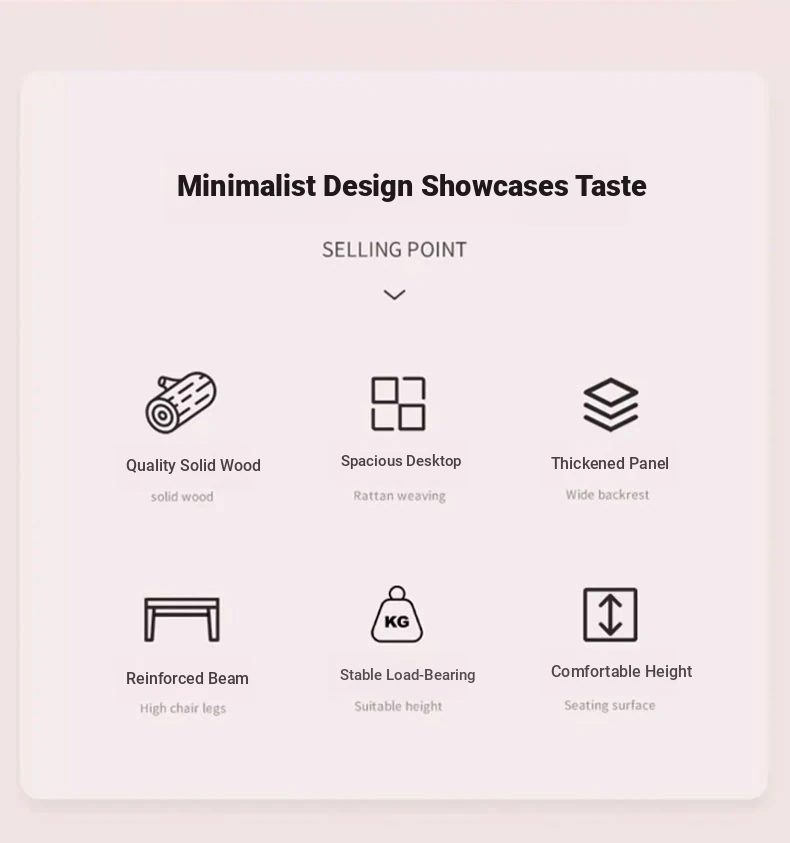 Minimalist Design Showcases Taste

SELLING POINT

Quality Solid Wood
solid wood

Spacious Desktop
Rattan weaving

Thickened Panel
Wide backrest

Reinforced Beam
High chair legs

KG

Stable Load-Bearing
Suitable height

Comfortable Height
Seating surface